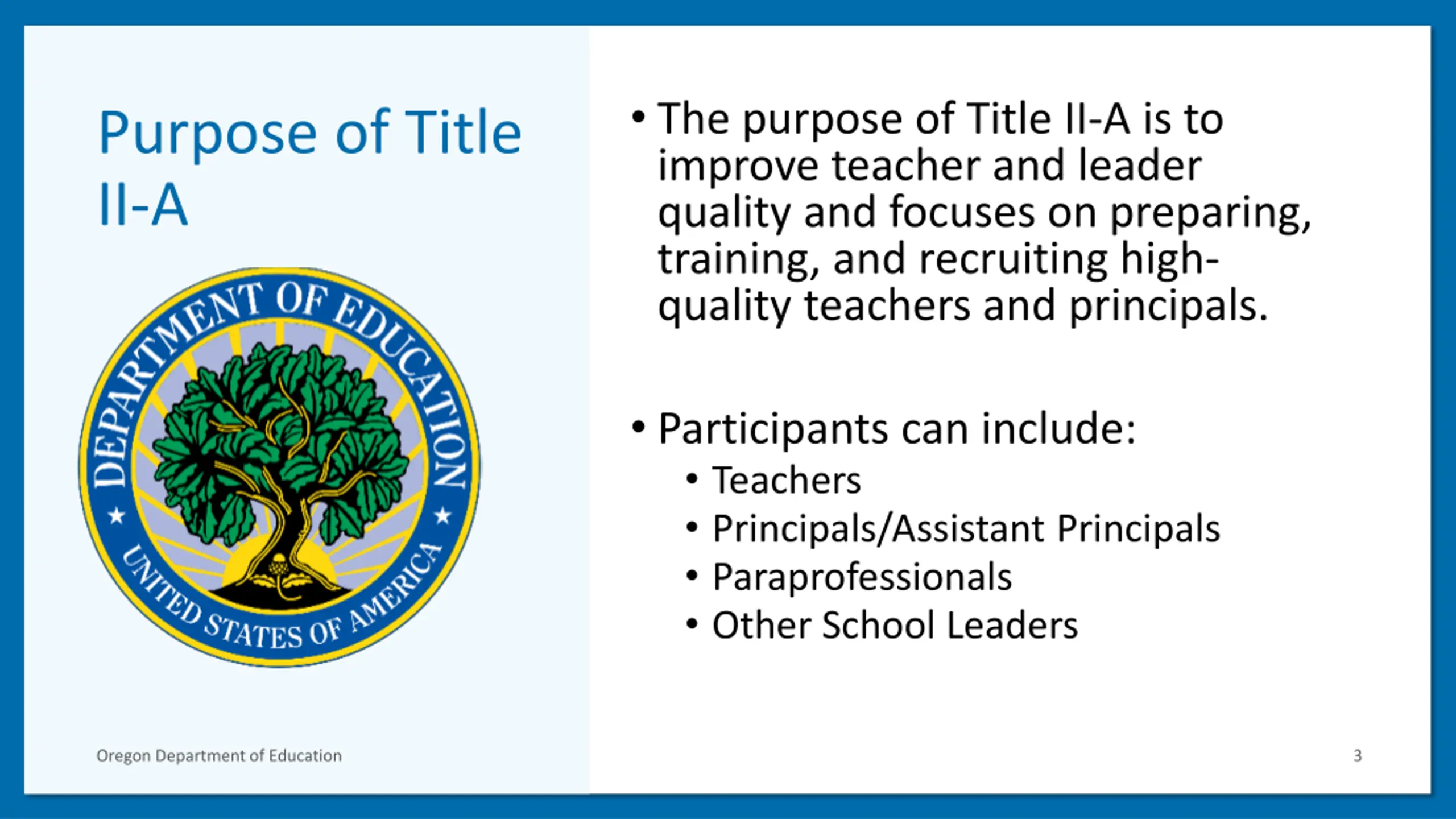 Purpose of Title II-A

DEPARTMENT OF EDUCATION
UNITED STATES OF AMERICA

• The purpose of Title II-A is to improve teacher and leader quality and focuses on preparing, training, and recruiting high-quality teachers and principals.

• Participants can include:
  • Teachers
  • Principals/Assistant Principals
  • Paraprofessionals
  • Other School Leaders

Oregon Department of Education

3